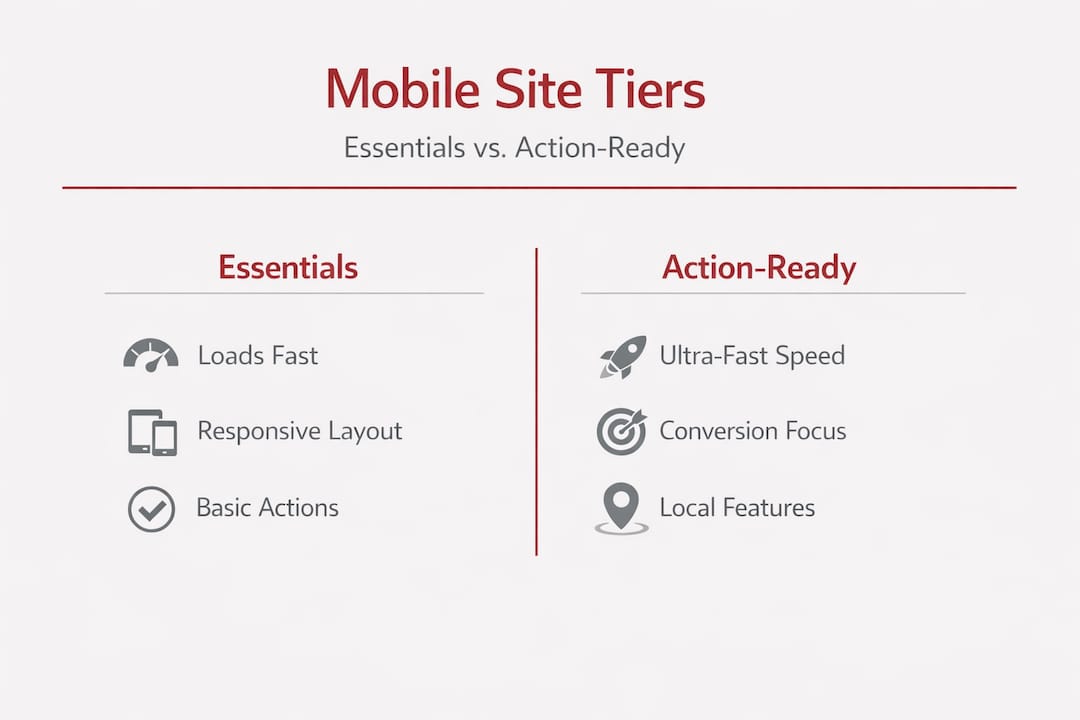 Mobile Site Tiers

Essentials vs. Action-Ready

Essentials

Loads Fast

Responsive Layout

Basic Actions

Action-Ready

Ultra-Fast Speed

Conversion Focus

Local Features